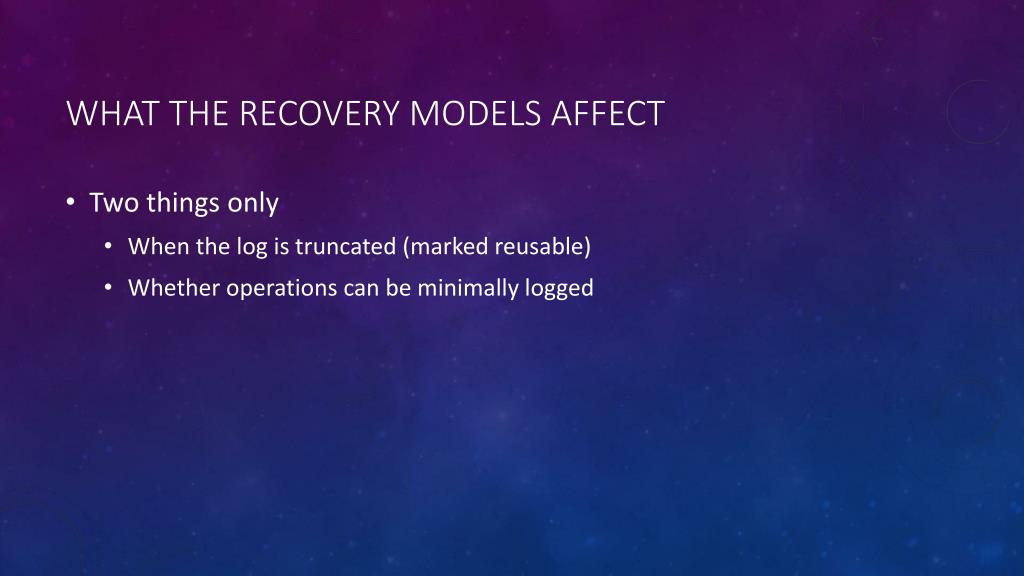 WHAT THE RECOVERY MODELS AFFECT

• Two things only
  • When the log is truncated (marked reusable)
  • Whether operations can be minimally logged